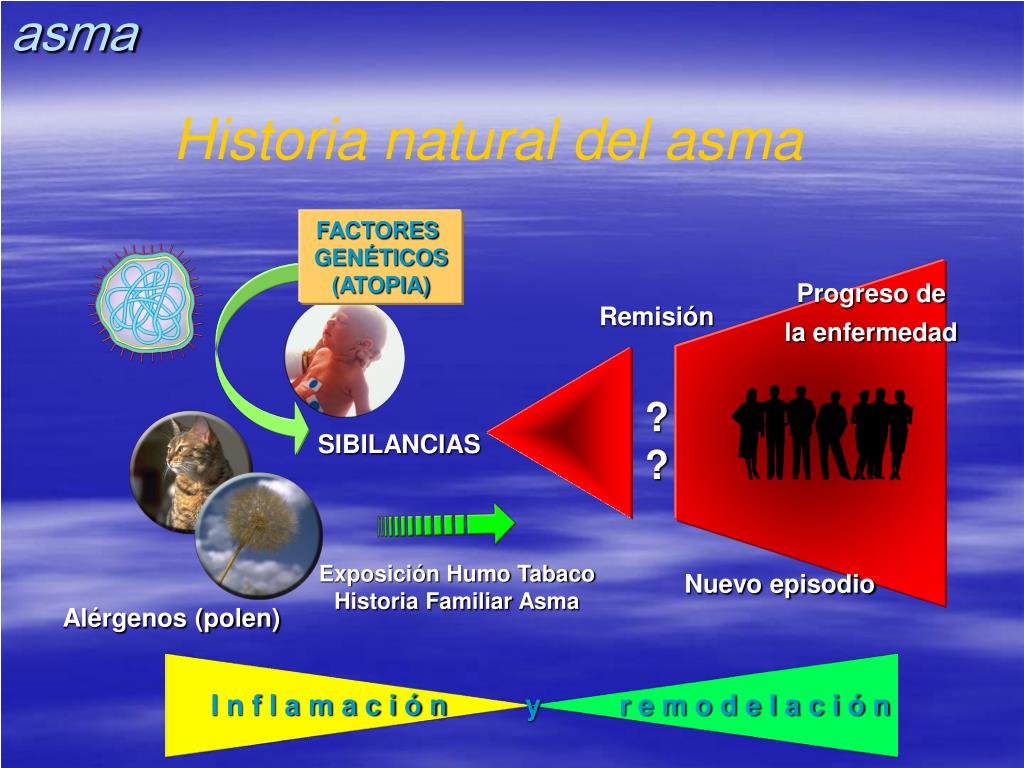 asma

Historia natural del asma

FACTORES GENÉTICOS (ATOPIA)

Remisión

Progreso de la enfermedad

SIBILANCIAS

?
?

Exposición Humo Tabaco
Historia Familiar Asma

Nuevo episodio

Alérgenos (polen)

Inflamación y remodelación